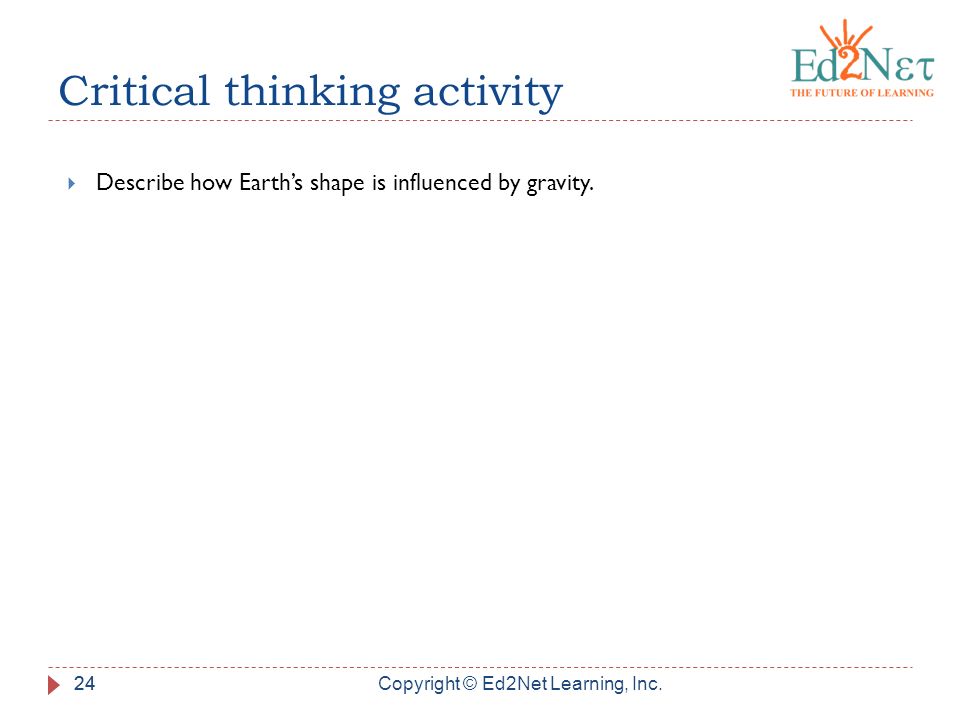 Critical thinking activity

Ed2Nετ
THE FUTURE OF LEARNING

Describe how Earth's shape is influenced by gravity.

24

Copyright © Ed2Net Learning, Inc.